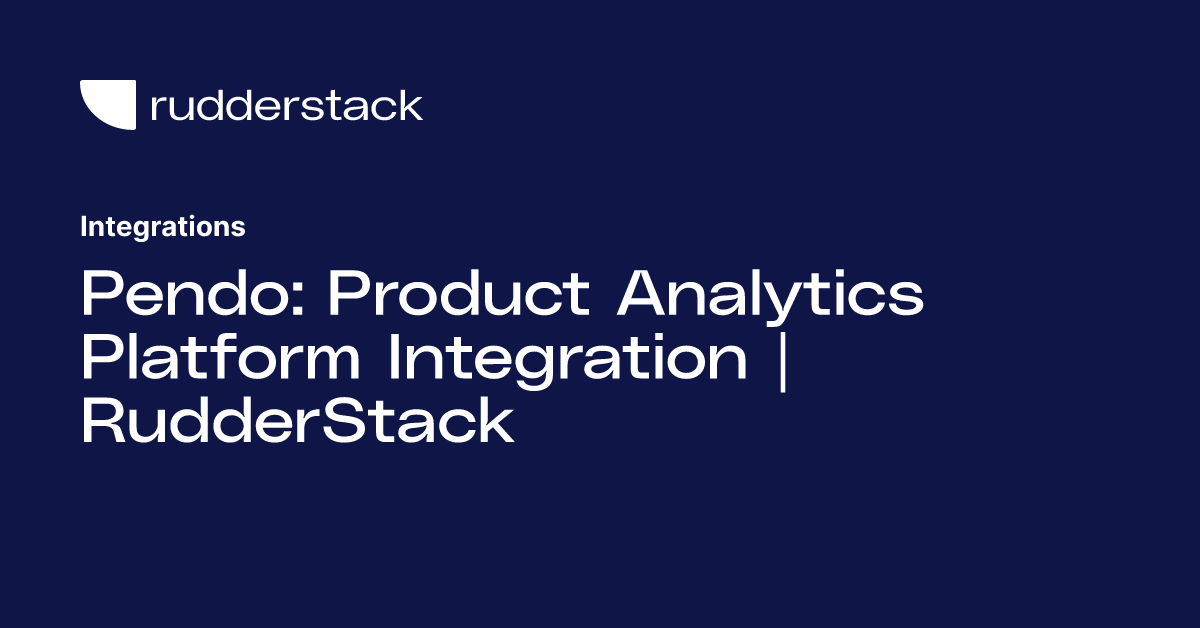 rudderstack

Integrations

Pendo: Product Analytics Platform Integration | RudderStack